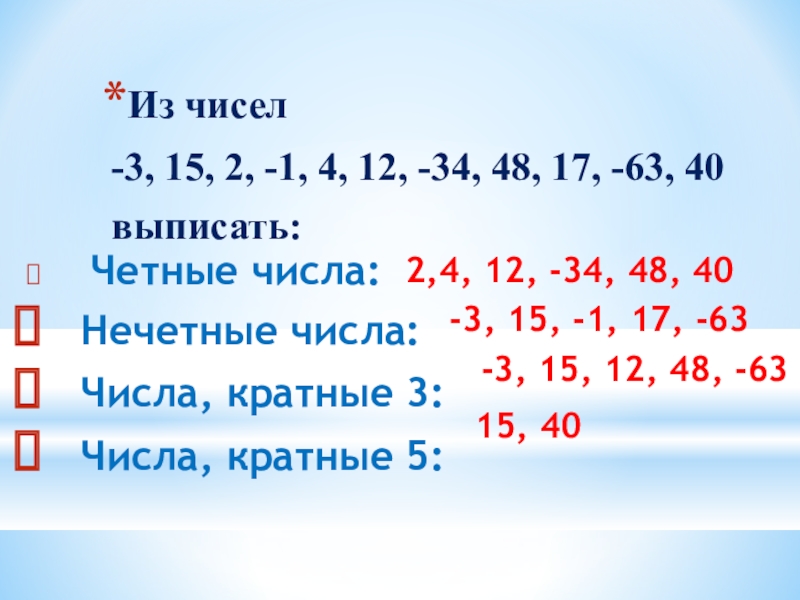 *Из чисел

-3, 15, 2, -1, 4, 12, -34, 48, 17, -63, 40

выписать:

Четные числа: 2,4, 12, -34, 48, 40

Нечетные числа: -3, 15, -1, 17, -63

Числа, кратные 3: -3, 15, 12, 48, -63

Числа, кратные 5: 15, 40